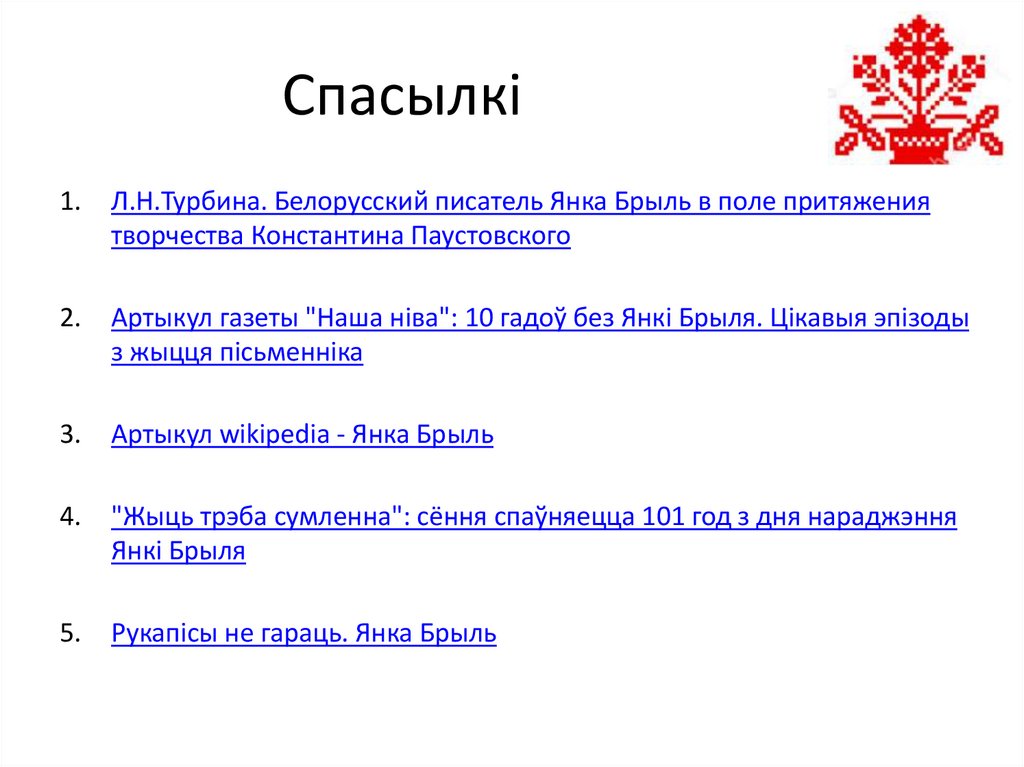 Спасылкі

1. Л.Н.Турбина. Белорусский писатель Янка Брыль в поле притяжения творчества Константина Паустовского

2. Артыкул газеты "Наша ніва": 10 гадоў без Янкі Брыля. Цікавыя эпізоды з жыцця пісьменніка

3. Артыкул wikipedia - Янка Брыль

4. "Жыць трэба сумленна": сёння спаўняецца 101 год з дня нараджэння Янкі Брыля

5. Рукапісы не гараць. Янка Брыль